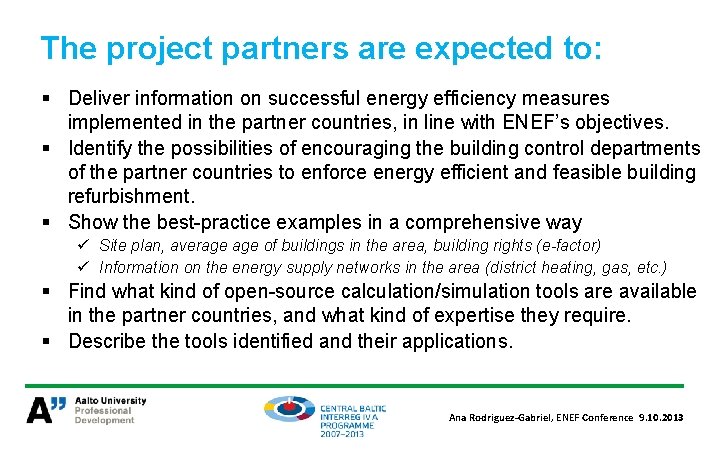 The project partners are expected to:

▪ Deliver information on successful energy efficiency measures implemented in the partner countries, in line with ENEF's objectives.
▪ Identify the possibilities of encouraging the building control departments of the partner countries to enforce energy efficient and feasible building refurbishment.
▪ Show the best-practice examples in a comprehensive way
✓ Site plan, average age of buildings in the area, building rights (e-factor)
✓ Information on the energy supply networks in the area (district heating, gas, etc.)
▪ Find what kind of open-source calculation/simulation tools are available in the partner countries, and what kind of expertise they require.
▪ Describe the tools identified and their applications.

A" Aalto University Professional Development

CENTRAL BALTIC INTERREG IV A PROGRAMME 2007–2013

Ana Rodriguez-Gabriel, ENEF Conference 9.10.2013